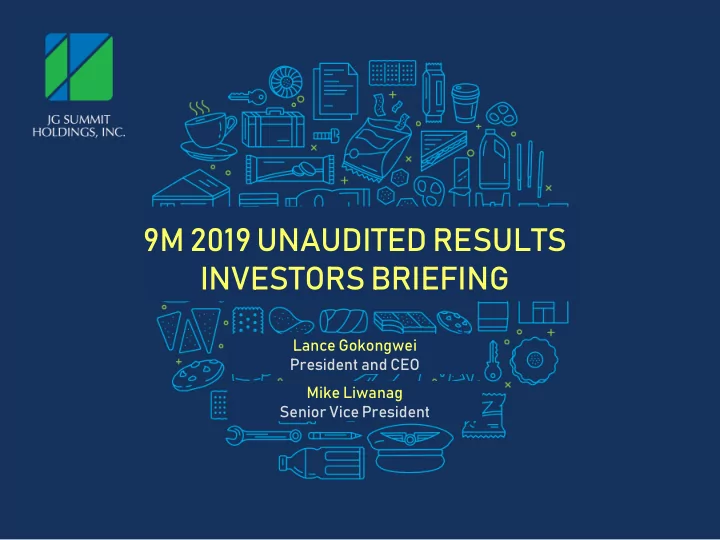 JG SUMMIT HOLDINGS, INC.

9M 2019 UNAUDITED RESULTS INVESTORS BRIEFING

Lance Gokongwei
President and CEO

Mike Liwanag
Senior Vice President